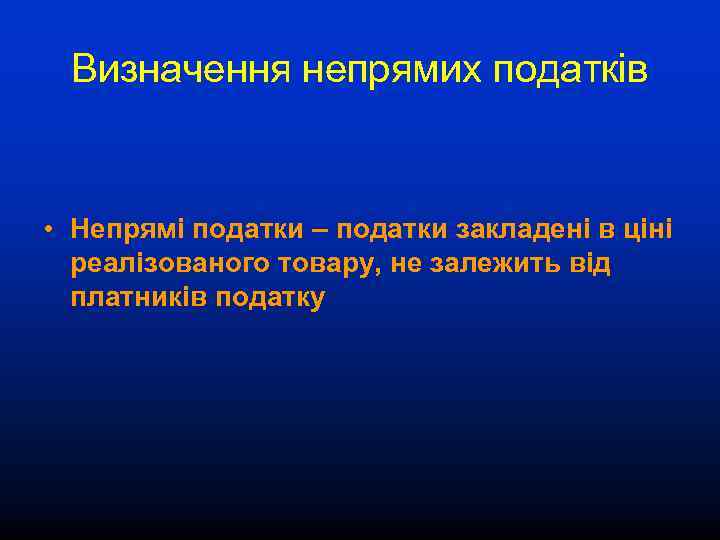 Визначення непрямих податків

• Непрямі податки – податки закладені в ціні реалізованого товару, не залежить від платників податку